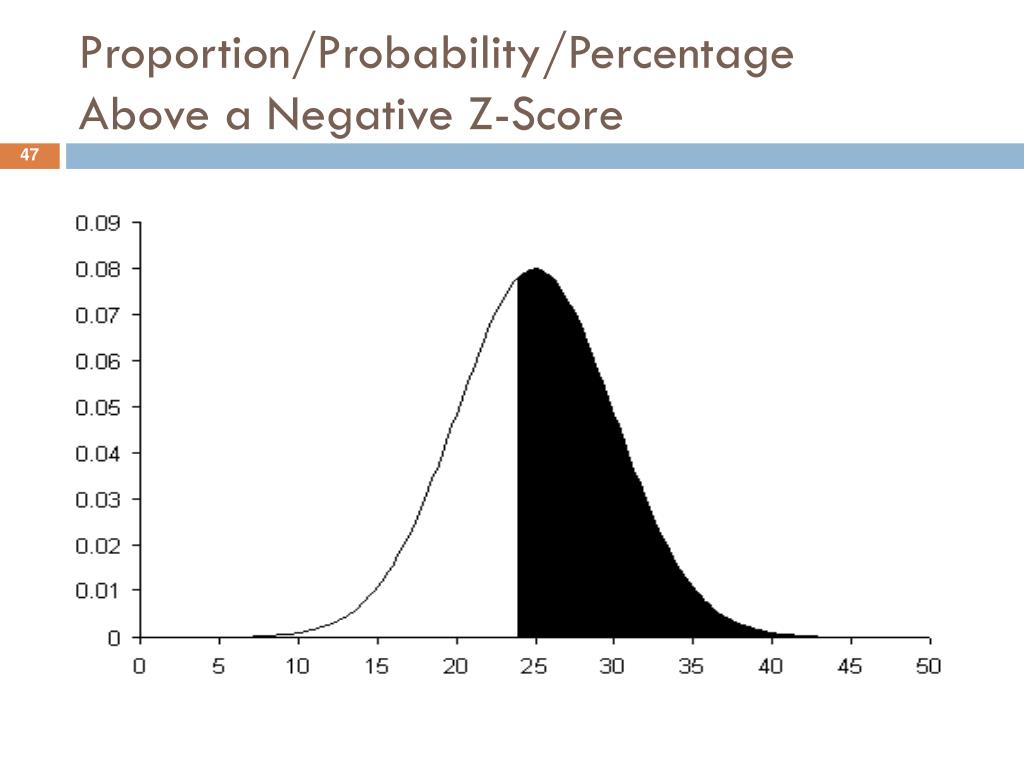 Proportion/Probability/Percentage Above a Negative Z-Score

47

0.09
0.08
0.07
0.06
0.05
0.04
0.03
0.02
0.01
0

0 5 10 15 20 25 30 35 40 45 50